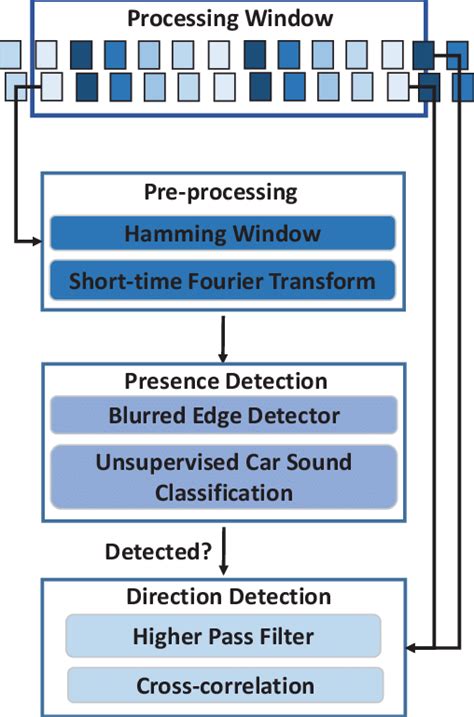 Processing Window

Pre-processing

Hamming Window

Short-time Fourier Transform

Presence Detection

Blurred Edge Detector

Unsupervised Car Sound Classification

Detected?

Direction Detection

Higher Pass Filter

Cross-correlation